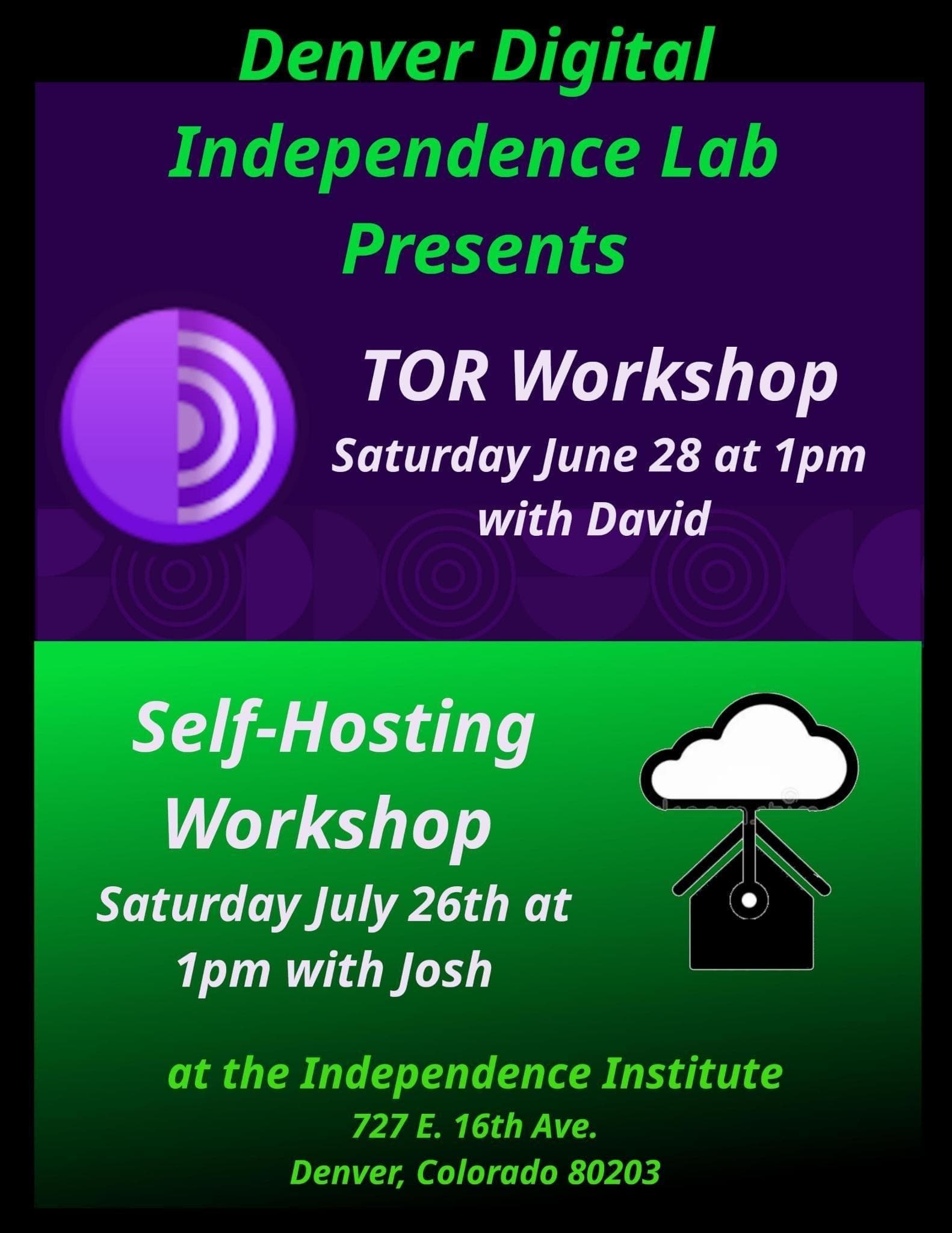 Denver Digital Independence Lab Presents

TOR Workshop
Saturday June 28 at 1pm with David

Self-Hosting Workshop
Saturday July 26th at 1pm with Josh

at the Independence Institute
727 E. 16th Ave.
Denver, Colorado 80203